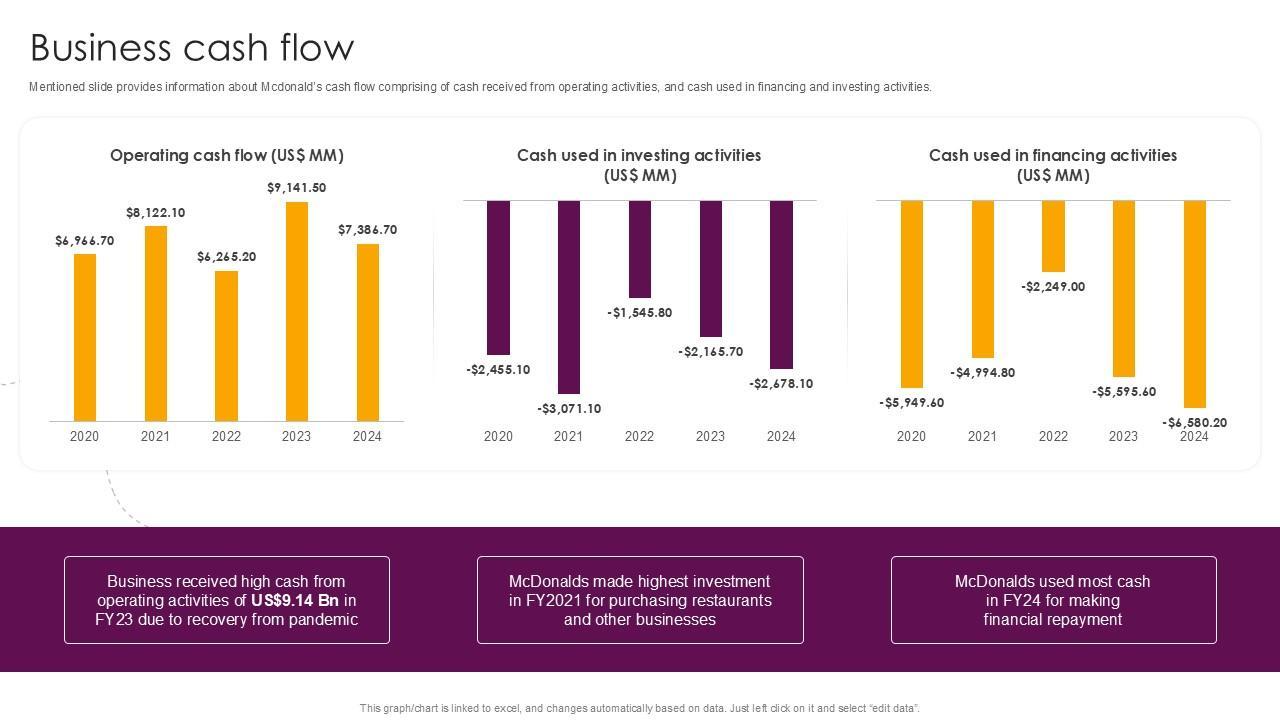 Business cash flow

Mentioned slide provides information about Mcdonald's cash flow comprising of cash received from operating activities, and cash used in financing and investing activities.

Operating cash flow (US$ MM)

$6,966.70
$8,122.10
$6,265.20
$9,141.50
$7,386.70

2020 2021 2022 2023 2024

Cash used in investing activities (US$ MM)

-$2,455.10
-$3,071.10
-$1,545.80
-$2,165.70
-$2,678.10

2020 2021 2022 2023 2024

Cash used in financing activities (US$ MM)

-$5,949.60
-$4,994.80
-$2,249.00
-$5,595.60
-$6,580.20

2020 2021 2022 2023 2024

Business received high cash from operating activities of US$9.14 Bn in FY23 due to recovery from pandemic

McDonalds made highest investment in FY2021 for purchasing restaurants and other businesses

McDonalds used most cash in FY24 for making financial repayment

This graph/chart is linked to excel, and changes automatically based on data. Just left click on it and select "edit data".